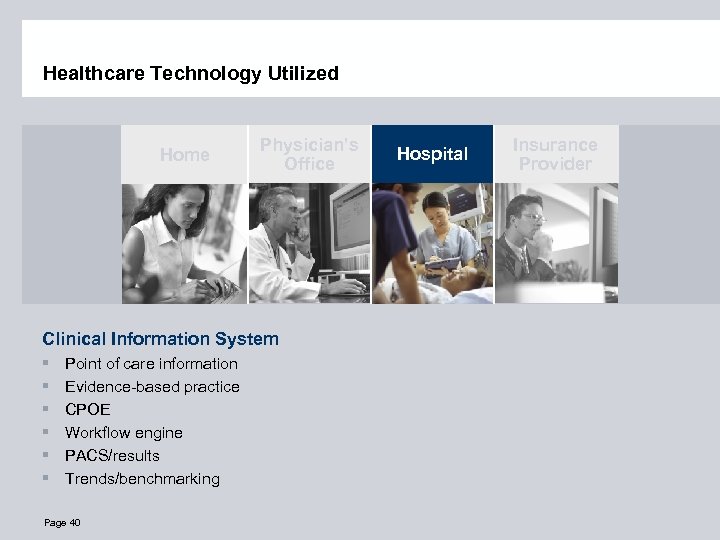 Healthcare Technology Utilized

Home

Physician's Office

Hospital

Insurance Provider

Clinical Information System

- Point of care information
- Evidence-based practice
- CPOE
- Workflow engine
- PACS/results
- Trends/benchmarking

Page 40